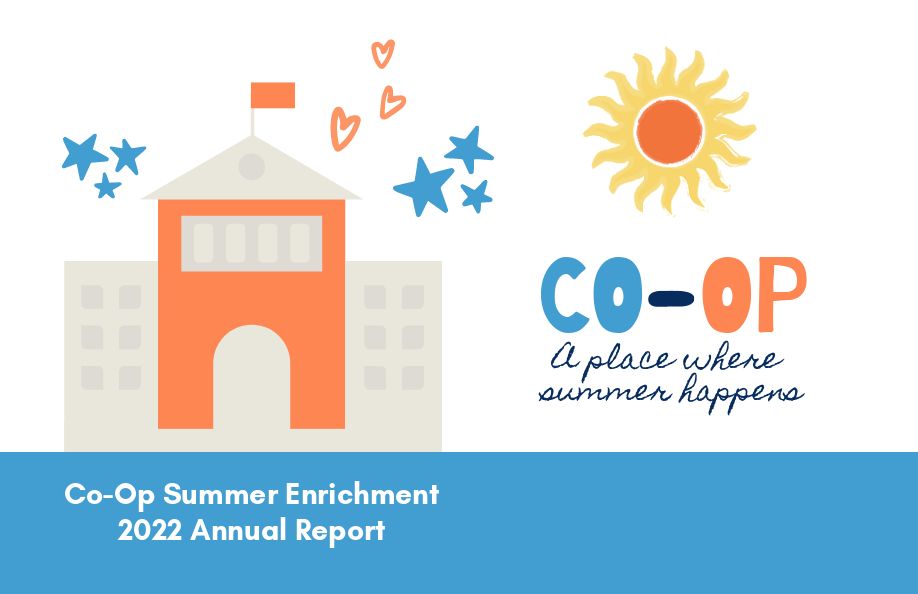 CO-OP
A place where summer happens

Co-Op Summer Enrichment
2022 Annual Report